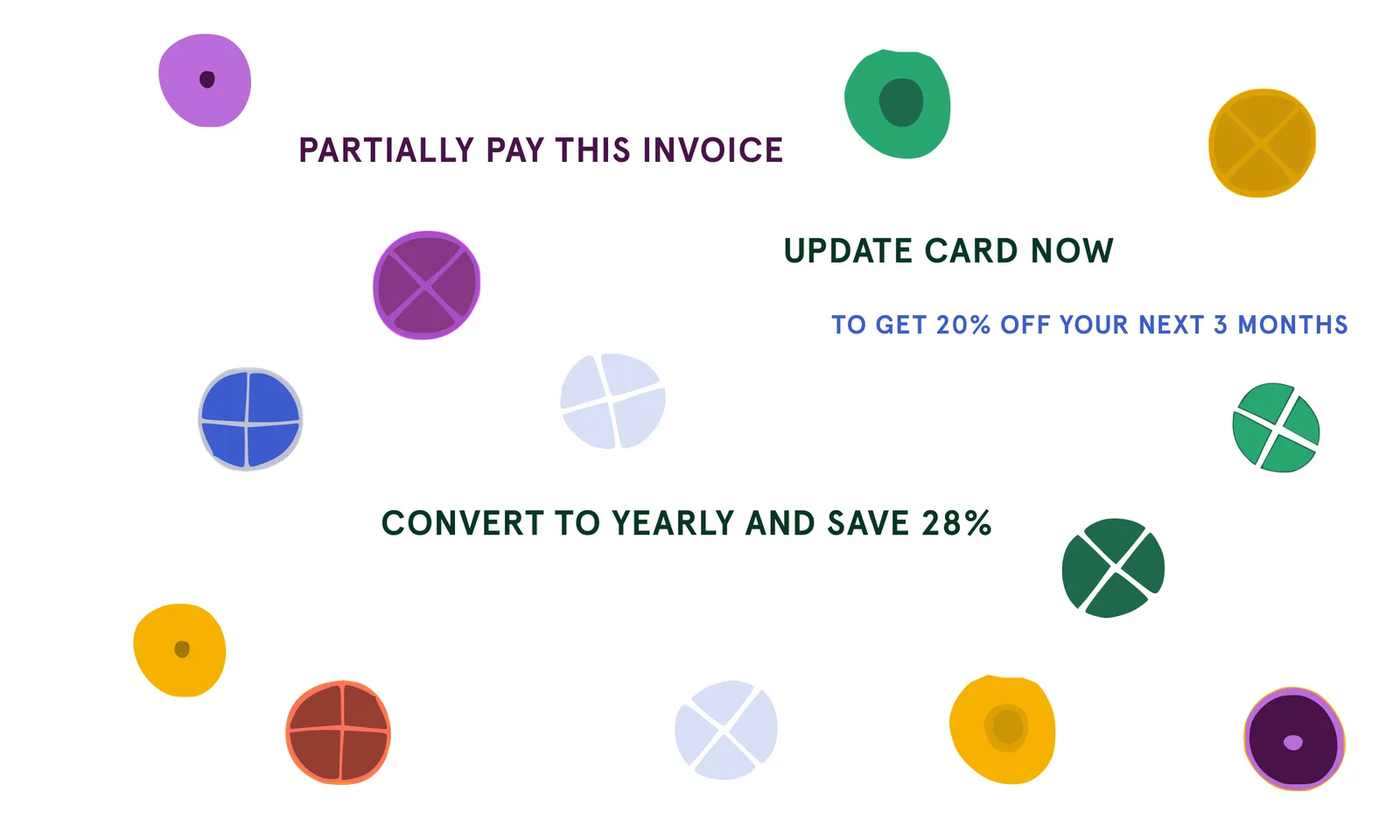 PARTIALLY PAY THIS INVOICE

UPDATE CARD NOW

TO GET 20% OFF YOUR NEXT 3 MONTHS

CONVERT TO YEARLY AND SAVE 28%